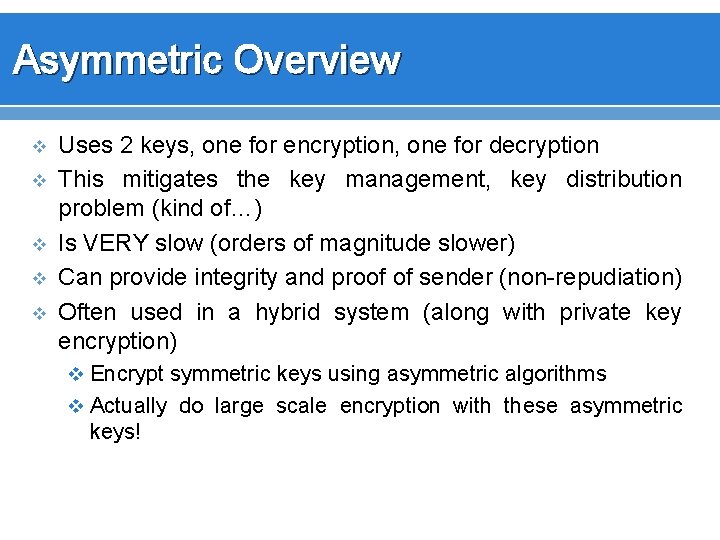 Asymmetric Overview

❖ Uses 2 keys, one for encryption, one for decryption
❖ This mitigates the key management, key distribution problem (kind of…)
❖ Is VERY slow (orders of magnitude slower)
❖ Can provide integrity and proof of sender (non-repudiation)
❖ Often used in a hybrid system (along with private key encryption)
❖ Encrypt symmetric keys using asymmetric algorithms
❖ Actually do large scale encryption with these asymmetric keys!